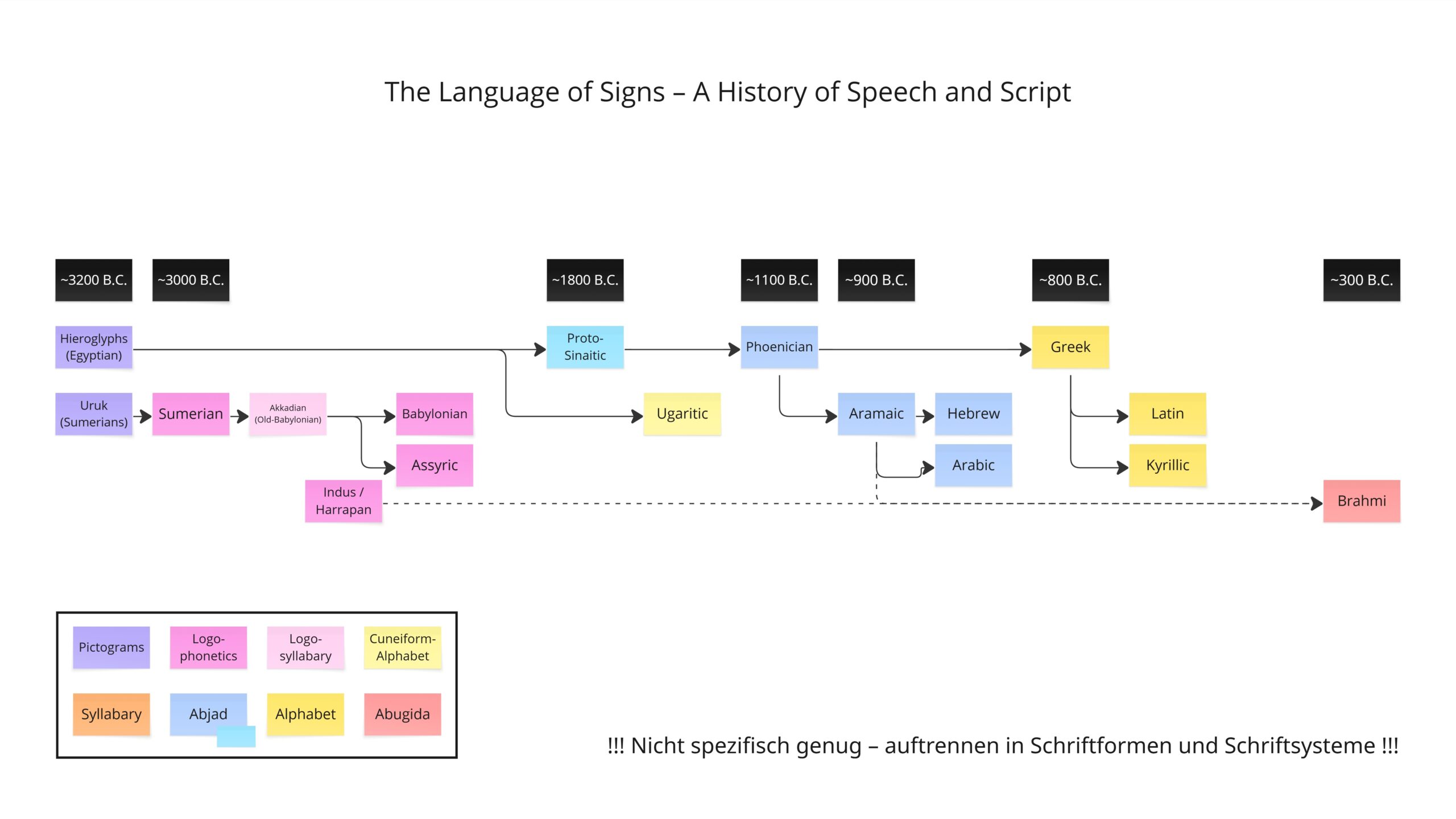 The Language of Signs – A History of Speech and Script

~3200 B.C.

~3000 B.C.

~1800 B.C.

~1100 B.C.

~900 B.C.

~800 B.C.

~300 B.C.

Hieroglyphs (Egyptian)

Proto-Sinaitic

Phoenician

Greek

Uruk (Sumerians)

Sumerian

Akkadian (Old-Babylonian)

Babylonian

Ugaritic

Aramaic

Hebrew

Latin

Assyric

Arabic

Kyrillic

Indus / Harrapan

Brahmi

Pictograms

Logo-phonetics

Logo-syllabary

Cuneiform-Alphabet

Syllabary

Abjad

Alphabet

Abugida

!!! Nicht spezifisch genug – auftrennen in Schriftformen und Schriftsysteme !!!